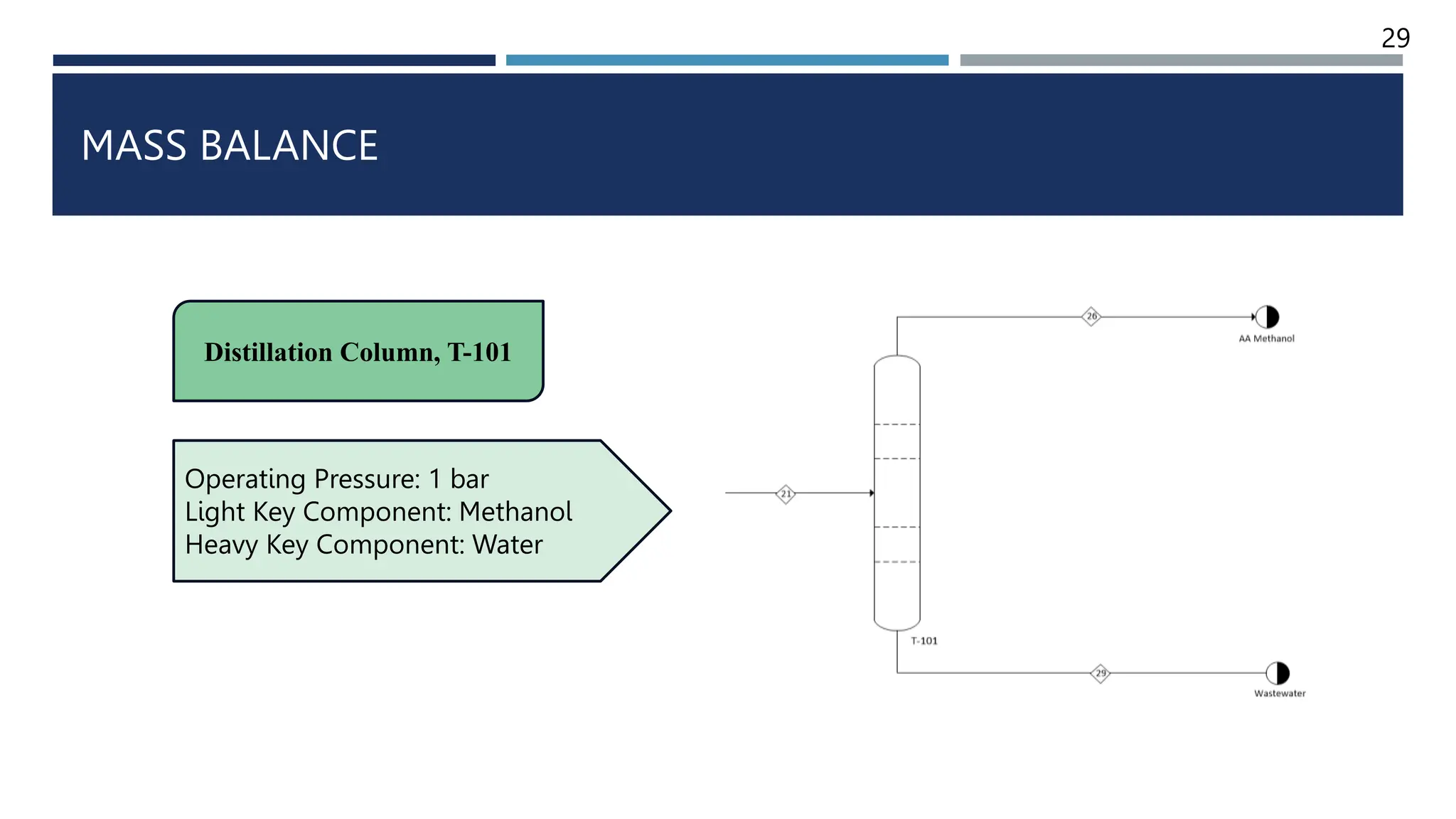 29

MASS BALANCE

Distillation Column, T-101

Operating Pressure: 1 bar
Light Key Component: Methanol
Heavy Key Component: Water

26

AA Methanol

21

T-101

29

Wastewater